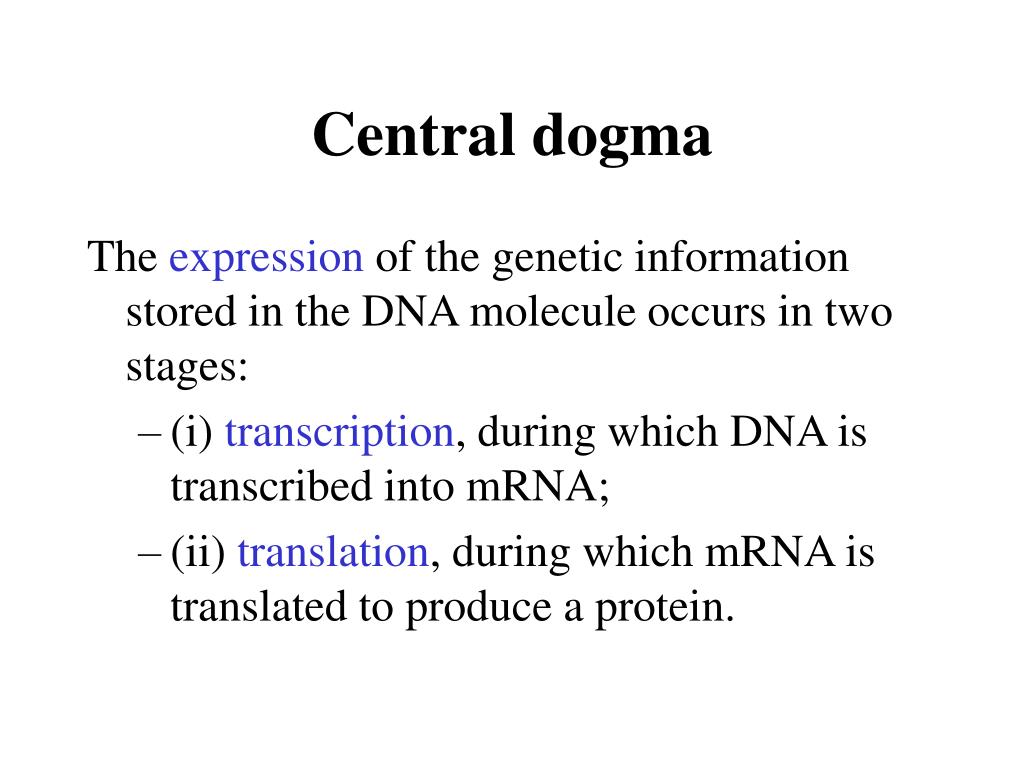 Central dogma

The expression of the genetic information stored in the DNA molecule occurs in two stages:

– (i) transcription, during which DNA is transcribed into mRNA;

– (ii) translation, during which mRNA is translated to produce a protein.